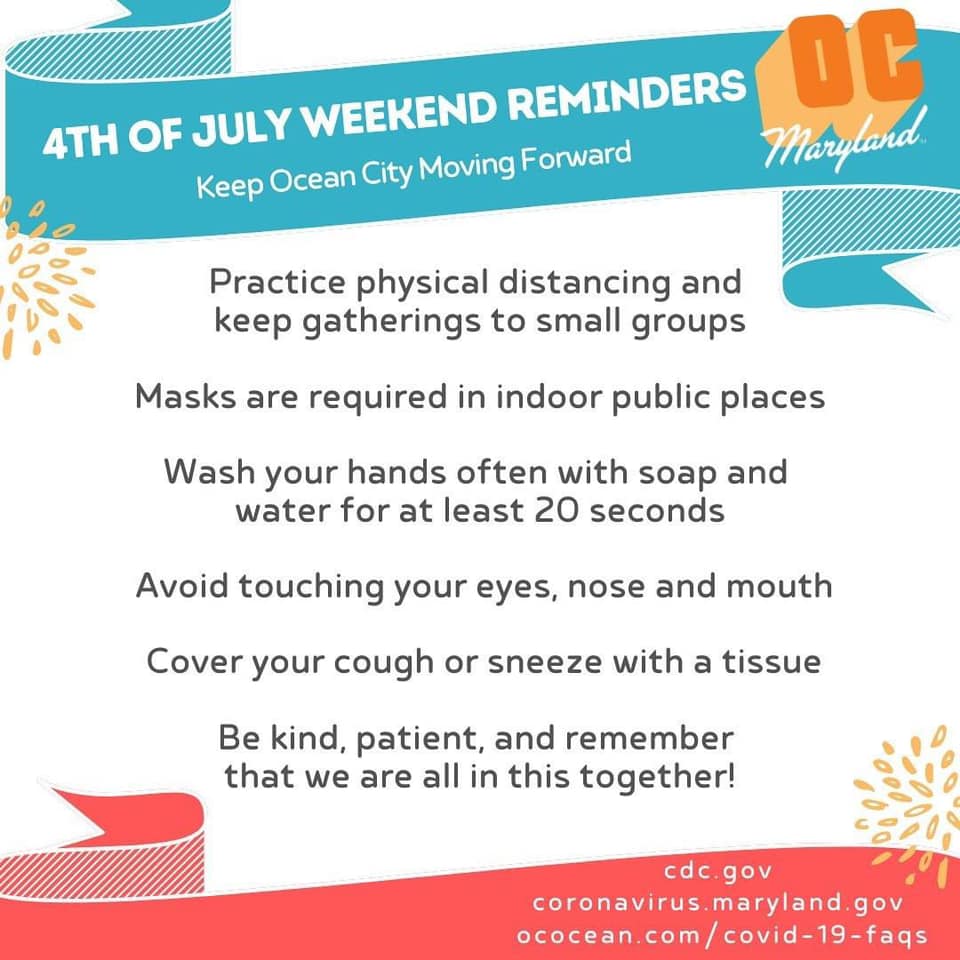 4TH OF JULY WEEKEND REMINDERS
Keep Ocean City Moving Forward

OC
Maryland

Practice physical distancing and keep gatherings to small groups

Masks are required in indoor public places

Wash your hands often with soap and water for at least 20 seconds

Avoid touching your eyes, nose and mouth

Cover your cough or sneeze with a tissue

Be kind, patient, and remember that we are all in this together!

cdc.gov
coronavirus.maryland.gov
ococean.com/covid-19-faqs